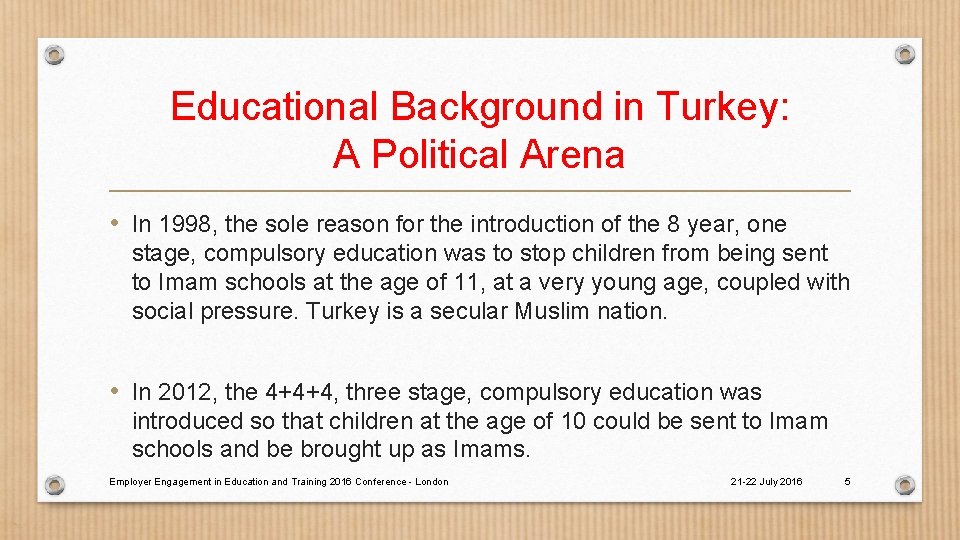 Educational Background in Turkey:
A Political Arena

• In 1998, the sole reason for the introduction of the 8 year, one stage, compulsory education was to stop children from being sent to Imam schools at the age of 11, at a very young age, coupled with social pressure. Turkey is a secular Muslim nation.

• In 2012, the 4+4+4, three stage, compulsory education was introduced so that children at the age of 10 could be sent to Imam schools and be brought up as Imams.

Employer Engagement in Education and Training 2016 Conference - London

21-22 July 2016

5